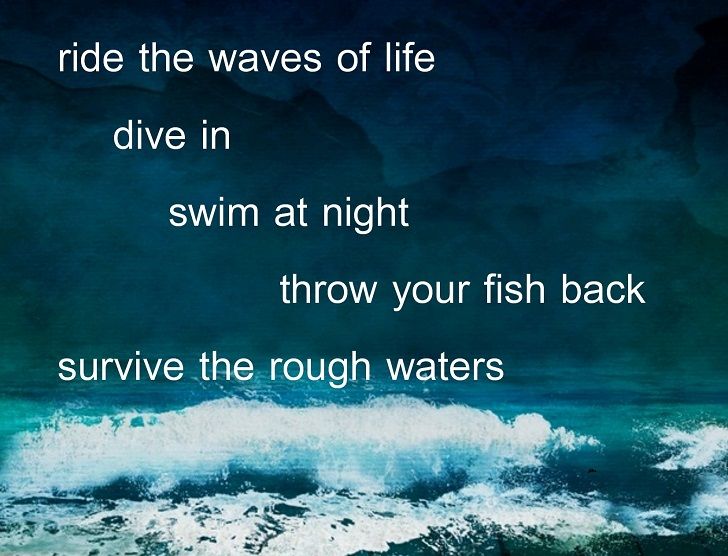 ride the waves of life

dive in

swim at night

throw your fish back

survive the rough waters